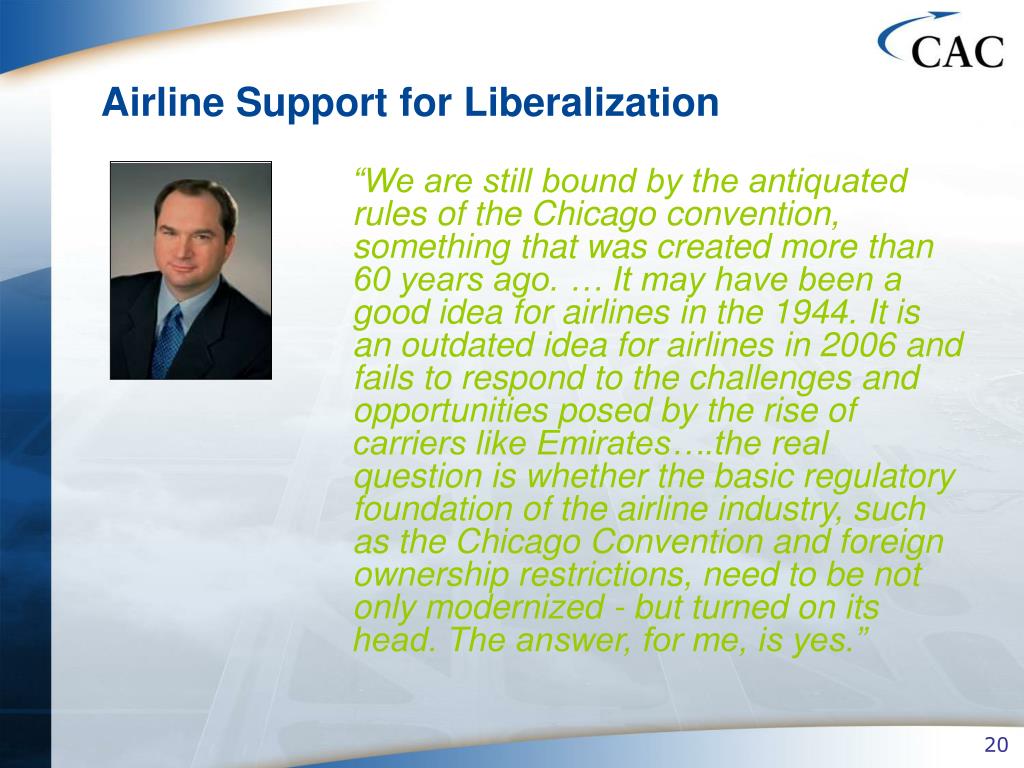 CAC

Airline Support for Liberalization

“We are still bound by the antiquated rules of the Chicago convention, something that was created more than 60 years ago. … It may have been a good idea for airlines in the 1944. It is an outdated idea for airlines in 2006 and fails to respond to the challenges and opportunities posed by the rise of carriers like Emirates….the real question is whether the basic regulatory foundation of the airline industry, such as the Chicago Convention and foreign ownership restrictions, need to be not only modernized - but turned on its head. The answer, for me, is yes.”

20